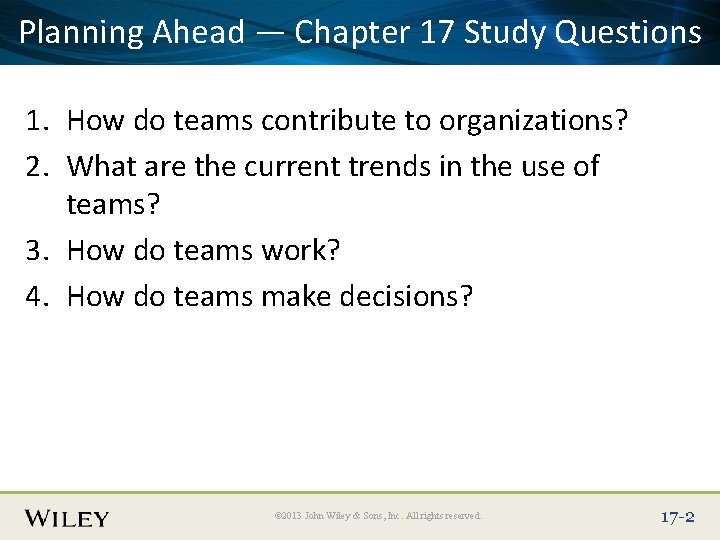 Planning Ahead — Chapter 17 Study Questions

1. How do teams contribute to organizations?
2. What are the current trends in the use of teams?
3. How do teams work?
4. How do teams make decisions?

WILEY

©2013 John Wiley & Sons, Inc. All rights reserved.

17-2